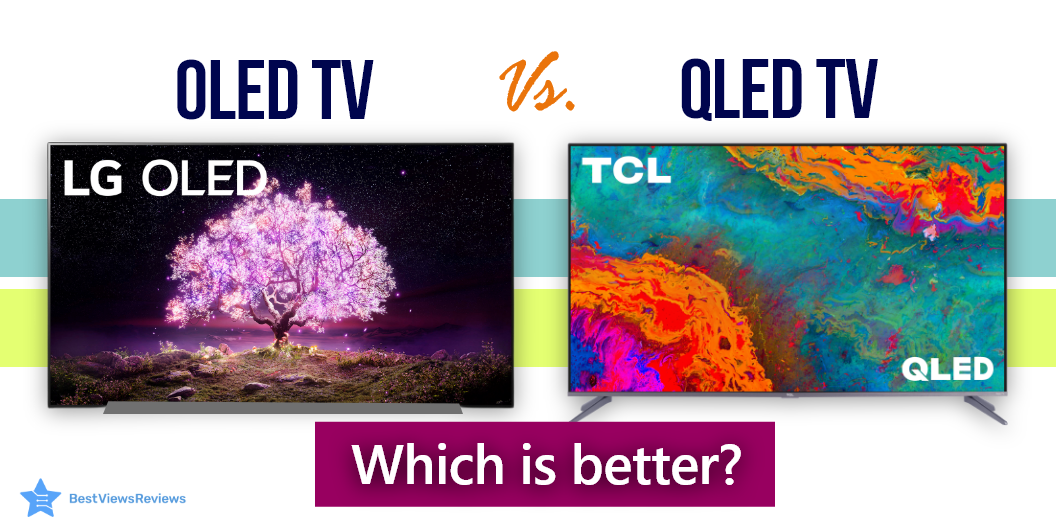 OLED TV Vs. QLED TV

LG OLED

TCL

QLED

Which is better?

BestViewsReviews